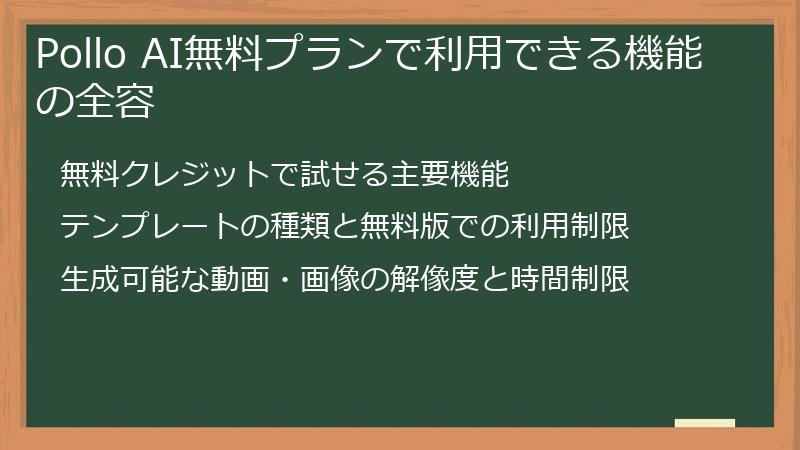 Pollo AI無料プランで利用できる機能の全容

無料クレジットで試せる主要機能

テンプレートの種類と無料版での利用制限

生成可能な動画・画像の解像度と時間制限